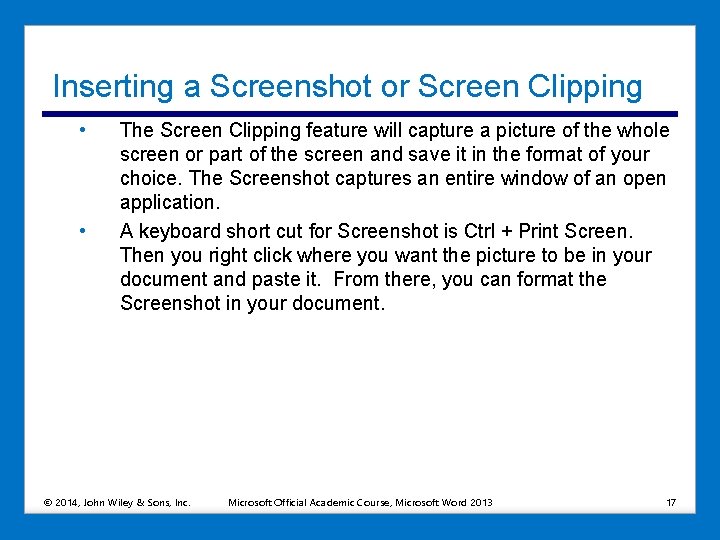 Inserting a Screenshot or Screen Clipping

• The Screen Clipping feature will capture a picture of the whole screen or part of the screen and save it in the format of your choice. The Screenshot captures an entire window of an open application.

• A keyboard short cut for Screenshot is Ctrl + Print Screen. Then you right click where you want the picture to be in your document and paste it. From there, you can format the Screenshot in your document.

© 2014, John Wiley & Sons, Inc. Microsoft Official Academic Course, Microsoft Word 2013 17